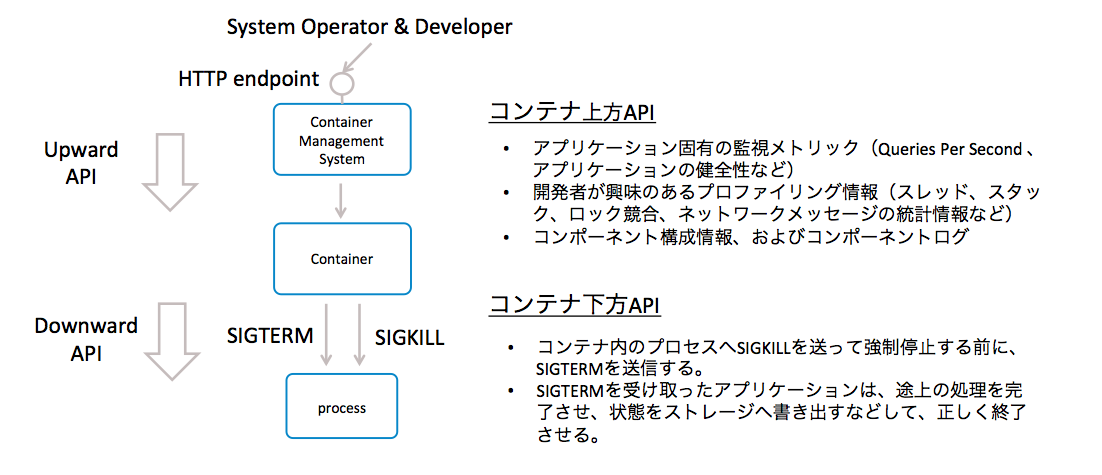 System Operator & Developer

HTTP endpoint

Container Management System

Upward API

Container

Downward API

SIGTERM

SIGKILL

process

コンテナ上方API

• アプリケーション固有の監視メトリック（Queries Per Second 、アプリケーションの健全性など）
• 開発者が興味のあるプロファイリング情報（スレッド、スタック、ロック競合、ネットワークメッセージの統計情報など）
• コンポーネント構成情報、およびコンポーネントログ

コンテナ下方API

• コンテナ内のプロセスへSIGKILLを送って強制停止する前に、SIGTERMを送信する。
• SIGTERMを受け取ったアプリケーションは、途上の処理を完了させ、状態をストレージへ書き出すなどして、正しく終了させる。